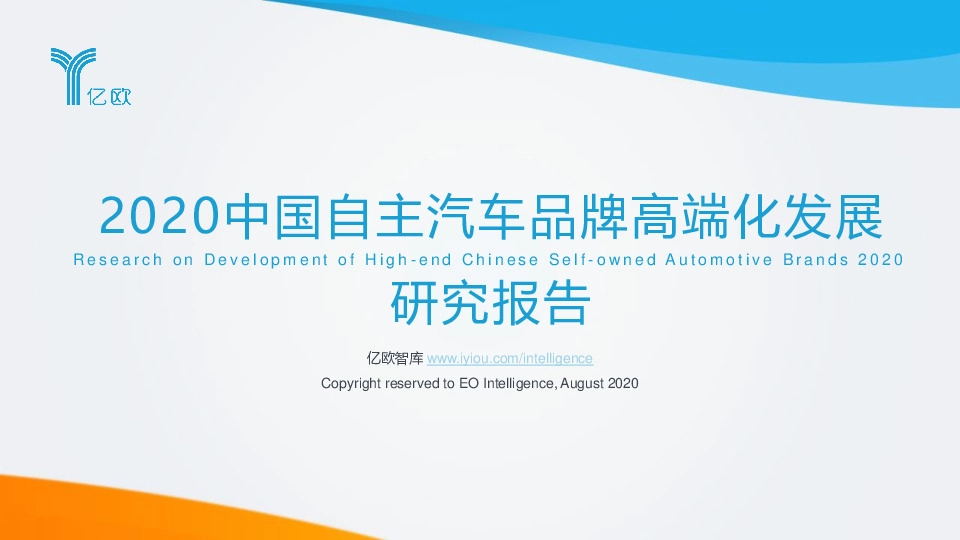 亿欧

2020中国自主汽车品牌高端化发展

Research on Development of High-end Chinese Self-owned Automotive Brands 2020

研究报告

亿欧智库 www.iyiou.com/intelligence

Copyright reserved to EO Intelligence, August 2020